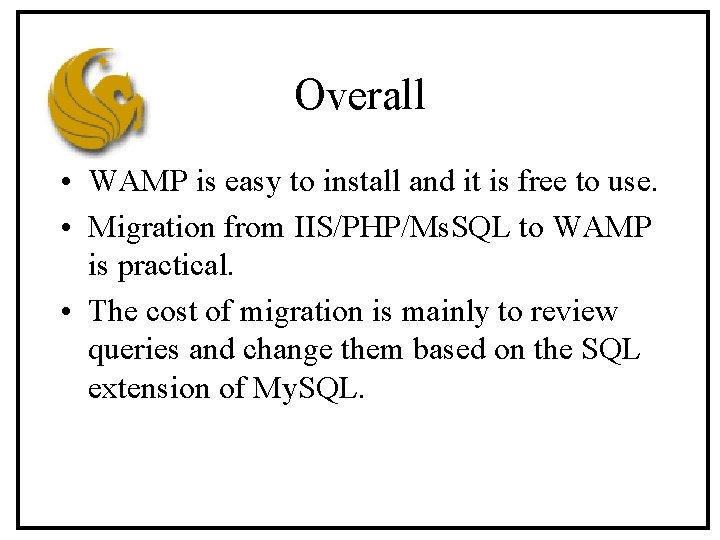 Overall

• WAMP is easy to install and it is free to use.

• Migration from IIS/PHP/MsSQL to WAMP is practical.

• The cost of migration is mainly to review queries and change them based on the SQL extension of MySQL.